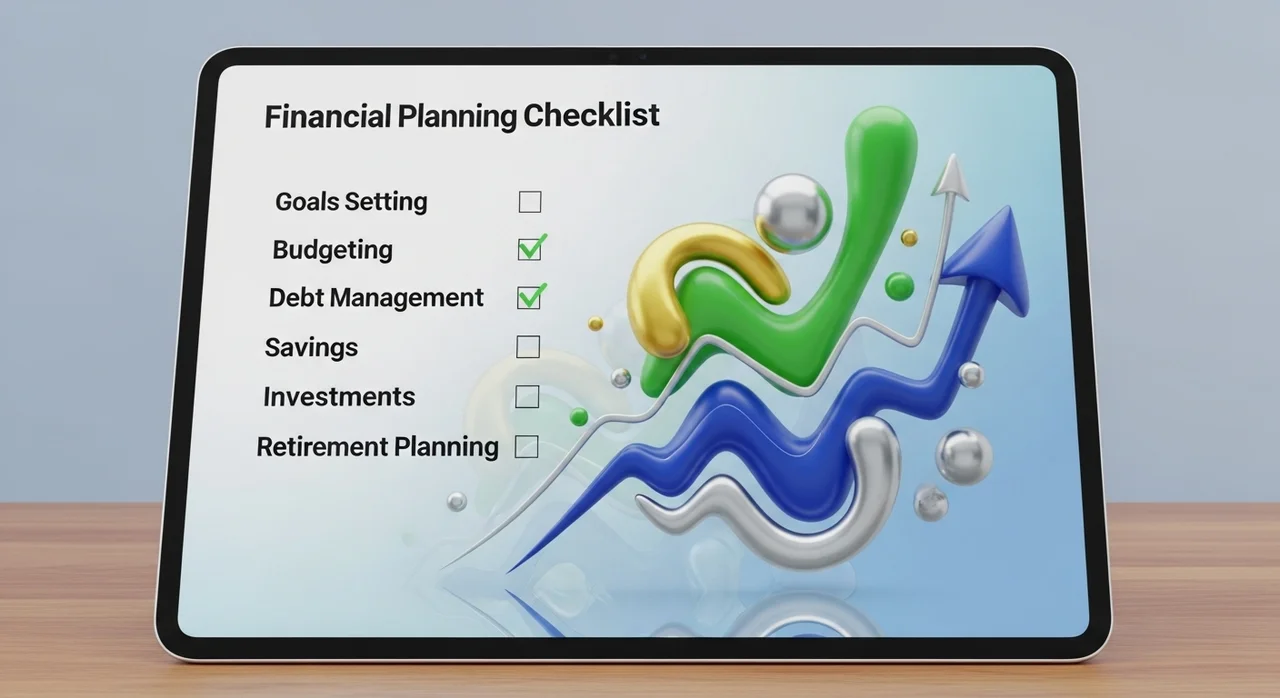 Financial Planning Checklist

Goals Setting ☐
Budgeting ☑
Debt Management ☑
Savings ☐
Investments ☐
Retirement Planning ☐